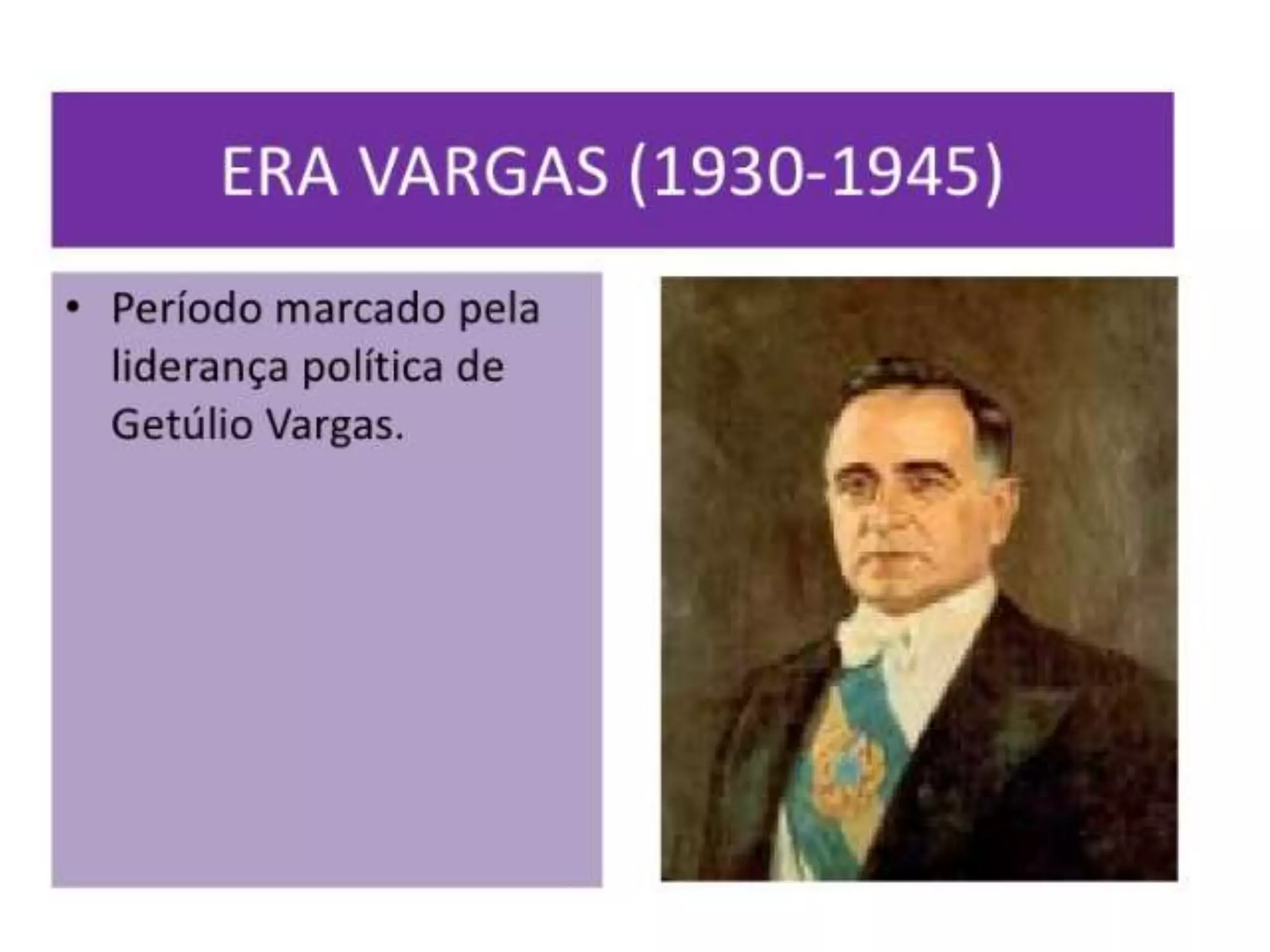 ERA VARGAS (1930-1945)

• Período marcado pela liderança política de Getúlio Vargas.